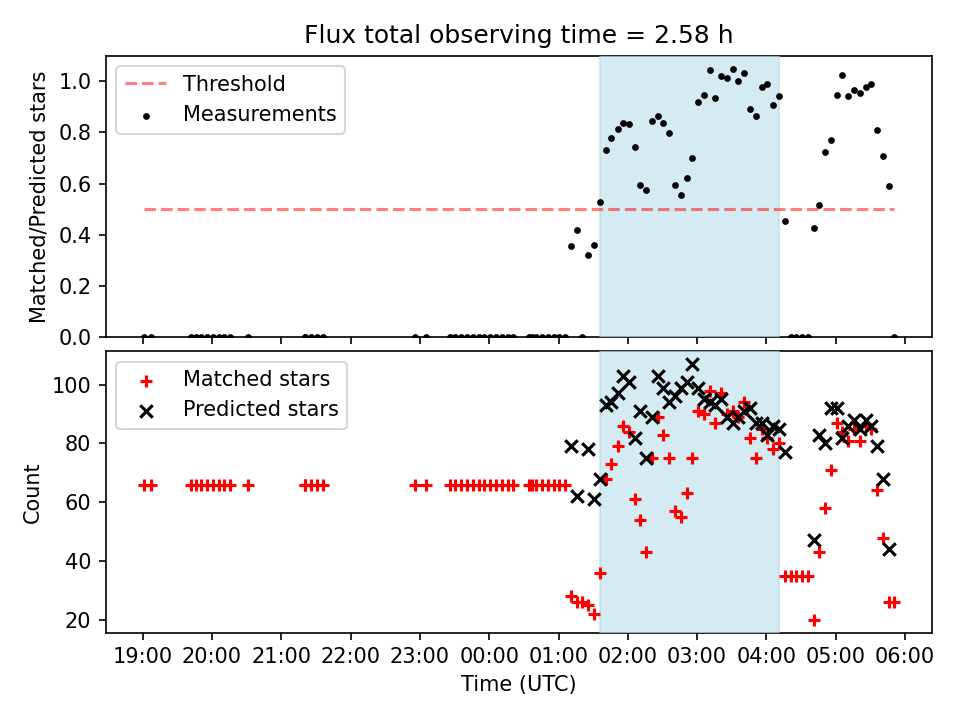 Flux total observing time = 2.58 h

Threshold
Measurements

Matched/Predicted stars

1.0
0.8
0.6
0.4
0.2
0.0

Matched stars
Predicted stars

Count

100
80
60
40
20

19:00 20:00 21:00 22:00 23:00 00:00 01:00 02:00 03:00 04:00 05:00 06:00

Time (UTC)